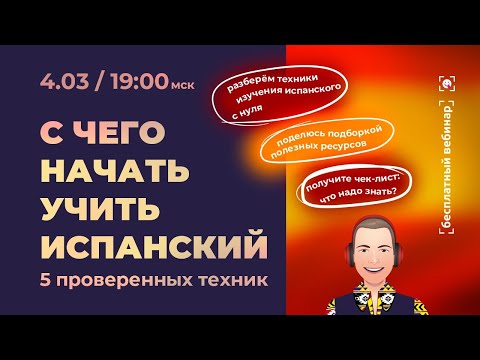 4.03 / 19:00 мск

С ЧЕГО НАЧАТЬ УЧИТЬ ИСПАНСКИЙ

5 проверенных техник

разберём техники изучения испанского с нуля

поделюсь подборкой полезных ресурсов

получите чек-лист: что надо знать?

[бесплатный вебинар]